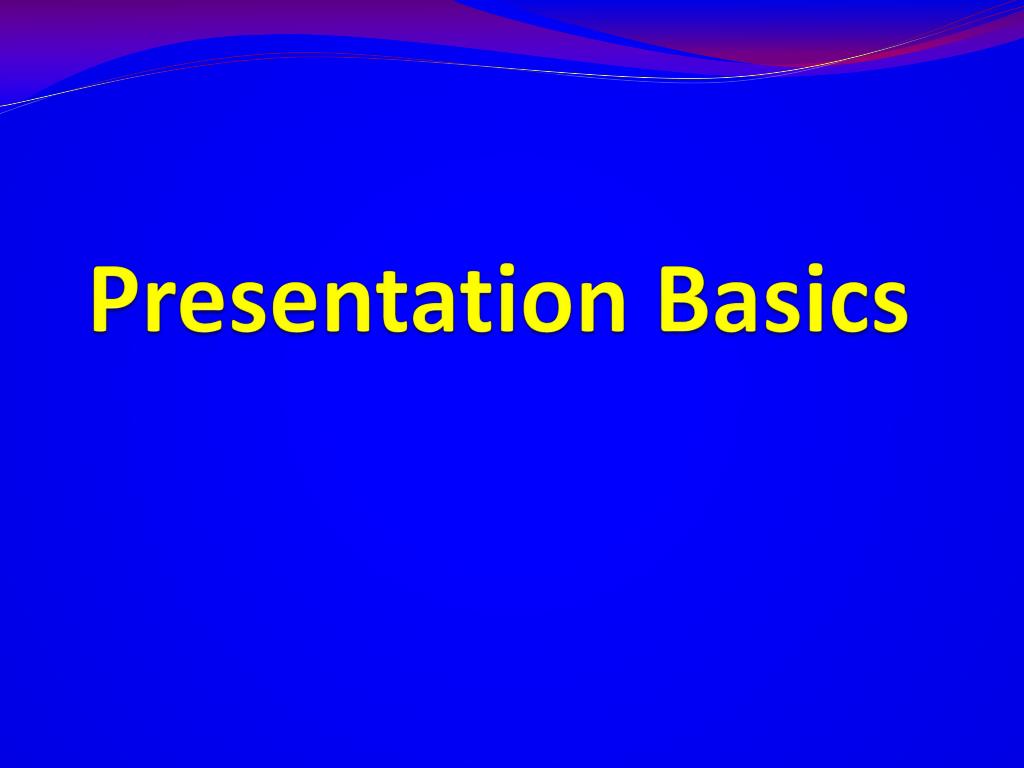 Presentation Basics